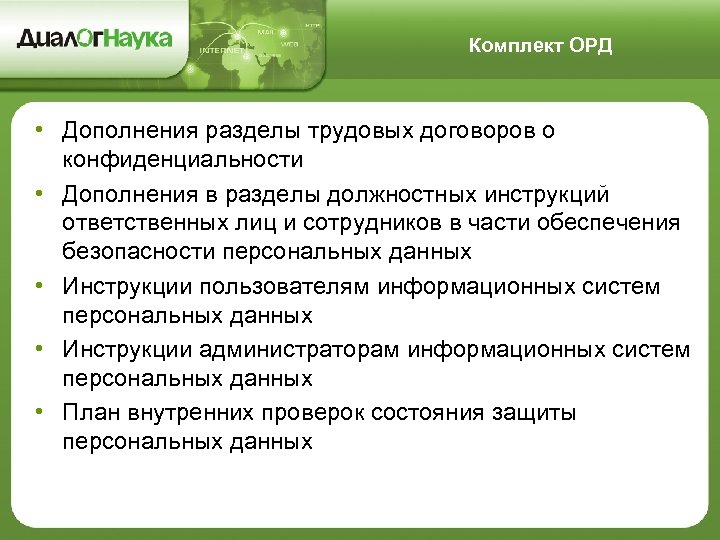 ДиалОгНаука

INTERNET MAIL WEB HTTP

Комплект ОРД

• Дополнения разделы трудовых договоров о конфиденциальности
• Дополнения в разделы должностных инструкций ответственных лиц и сотрудников в части обеспечения безопасности персональных данных
• Инструкции пользователям информационных систем персональных данных
• Инструкции администраторам информационных систем персональных данных
• План внутренних проверок состояния защиты персональных данных